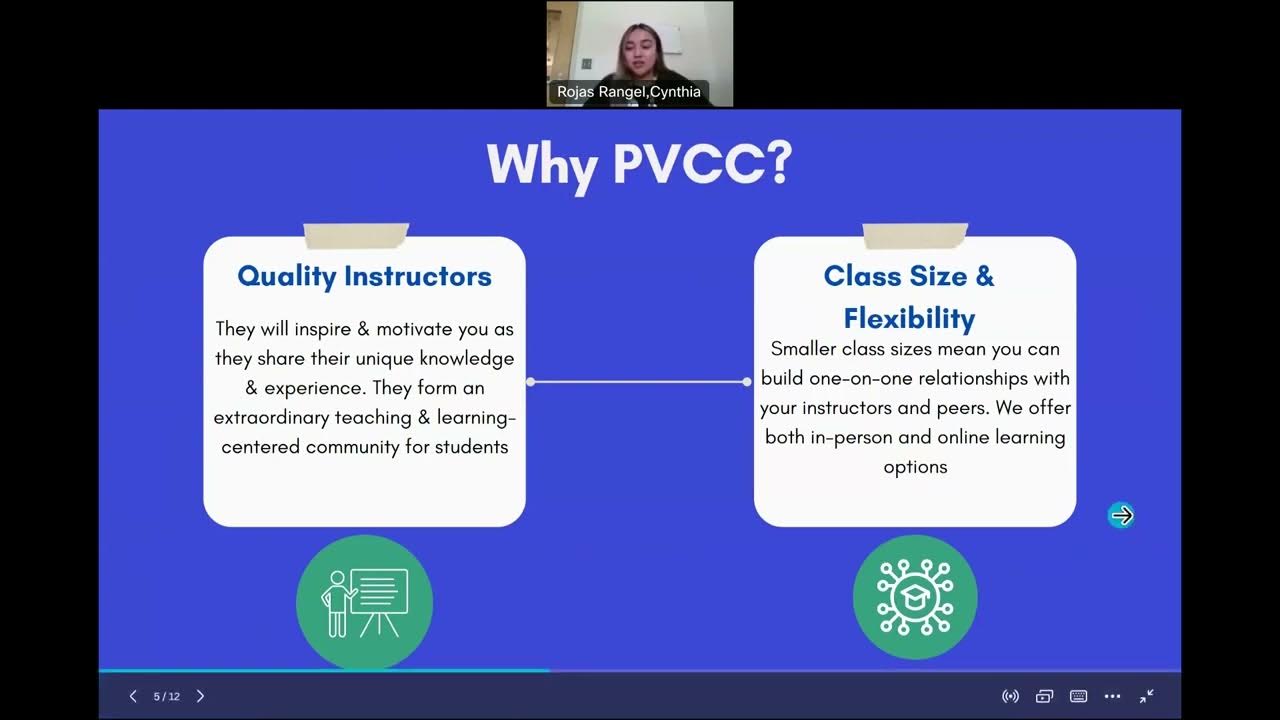 Rojas Rangel,Cynthia

Why PVCC?

Quality Instructors

They will inspire & motivate you as they share their unique knowledge & experience. They form an extraordinary teaching & learning-centered community for students

Class Size & Flexibility

Smaller class sizes mean you can build one-on-one relationships with your instructors and peers. We offer both in-person and online learning options

5 / 12